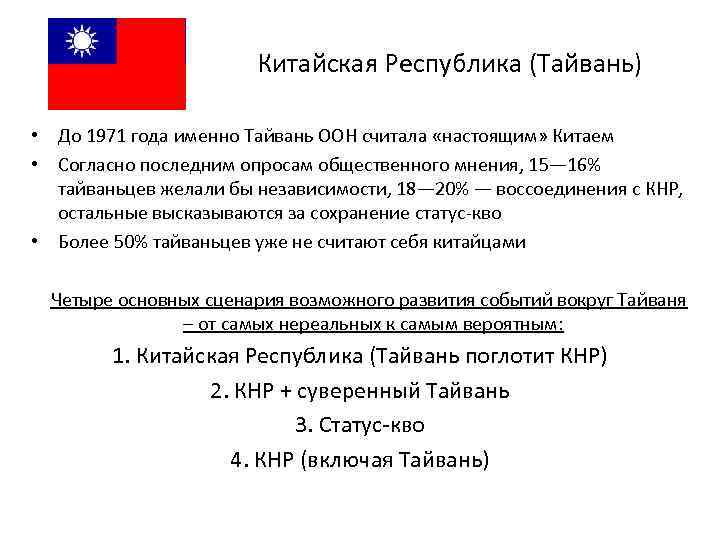 Китайская Республика (Тайвань)

• До 1971 года именно Тайвань ООН считала «настоящим» Китаем
• Согласно последним опросам общественного мнения, 15—16% тайваньцев желали бы независимости, 18—20% — воссоединения с КНР, остальные высказываются за сохранение статус-кво
• Более 50% тайваньцев уже не считают себя китайцами

Четыре основных сценария возможного развития событий вокруг Тайваня – от самых нереальных к самым вероятным:

1. Китайская Республика (Тайвань поглотит КНР)
2. КНР + суверенный Тайвань
3. Статус-кво
4. КНР (включая Тайвань)